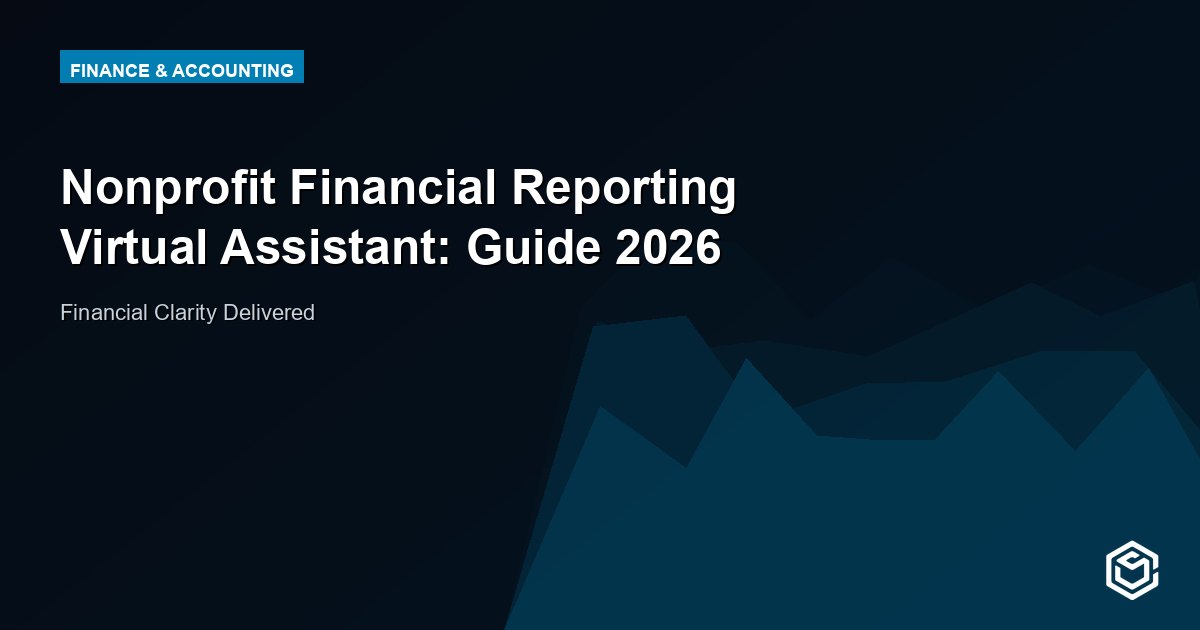 FINANCE & ACCOUNTING

Nonprofit Financial Reporting Virtual Assistant: Guide 2026

Financial Clarity Delivered